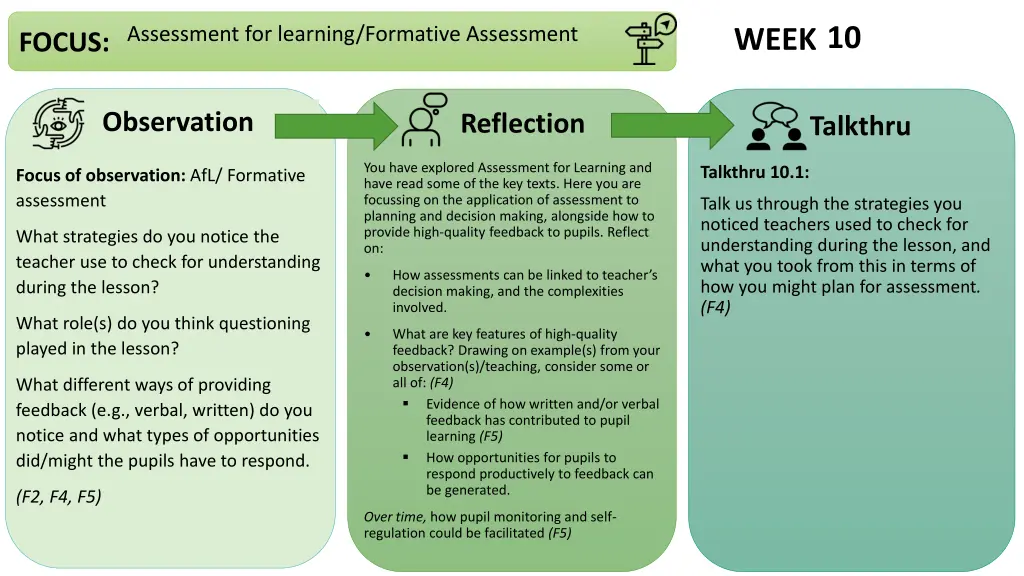 FOCUS: Assessment for learning/Formative Assessment

WEEK 10

Observation

Focus of observation: AfL/ Formative assessment

What strategies do you notice the teacher use to check for understanding during the lesson?

What role(s) do you think questioning played in the lesson?

What different ways of providing feedback (e.g., verbal, written) do you notice and what types of opportunities did/might the pupils have to respond.

(F2, F4, F5)

Reflection

You have explored Assessment for Learning and have read some of the key texts. Here you are focussing on the application of assessment to planning and decision making, alongside how to provide high-quality feedback to pupils. Reflect on:

• How assessments can be linked to teacher's decision making, and the complexities involved.

• What are key features of high-quality feedback? Drawing on example(s) from your observation(s)/teaching, consider some or all of: (F4)

▪ Evidence of how written and/or verbal feedback has contributed to pupil learning (F5)

▪ How opportunities for pupils to respond productively to feedback can be generated.

Over time, how pupil monitoring and self-regulation could be facilitated (F5)

Talkthru

Talkthru 10.1:

Talk us through the strategies you noticed teachers used to check for understanding during the lesson, and what you took from this in terms of how you might plan for assessment. (F4)